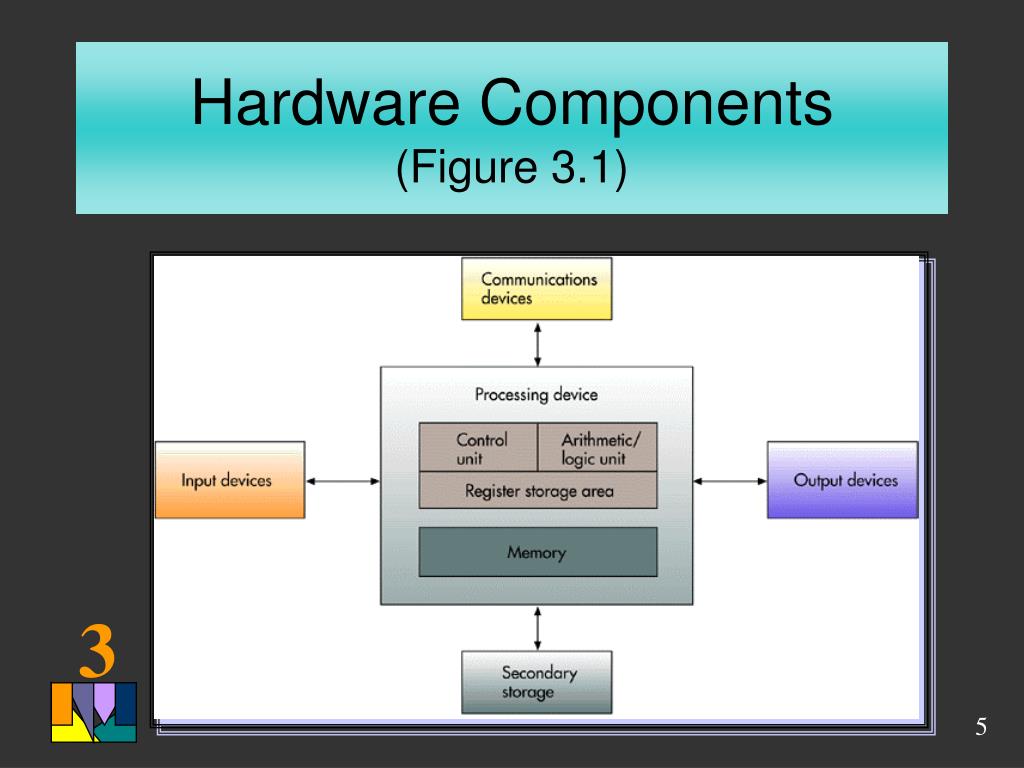 Hardware Components
(Figure 3.1)

Communications devices

Processing device

Control unit

Arithmetic/ logic unit

Register storage area

Memory

Input devices

Output devices

Secondary storage

3

5